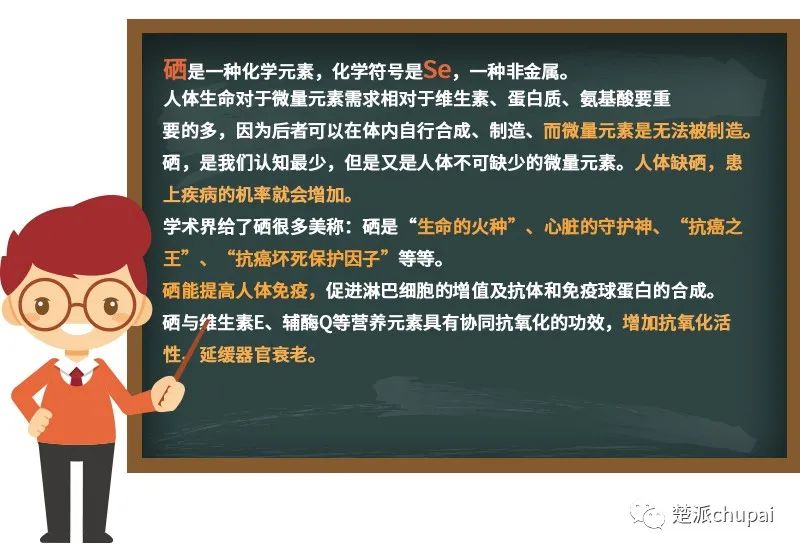 硒是一种化学元素，化学符号是Se，一种非金属。

人体生命对于微量元素需求相对于维生素、蛋白质、氨基酸要重要的多，因为后者可以在体内自行合成、制造、而微量元素是无法被制造。

硒，是我们认知最少，但是又是人体不可缺少的微量元素。人体缺硒，患上疾病的机率就会增加。

学术界给了硒很多美称：硒是“生命的火种”、心脏的守护神、“抗癌之王”、“抗癌坏死保护因子”等等。

硒能提高人体免疫，促进淋巴细胞的增值及抗体和免疫球蛋白的合成。

硒与维生素E、辅酶Q等营养元素具有协同抗氧化的功效，增加抗氧化活性，延缓器官衰老。

楚派chupai